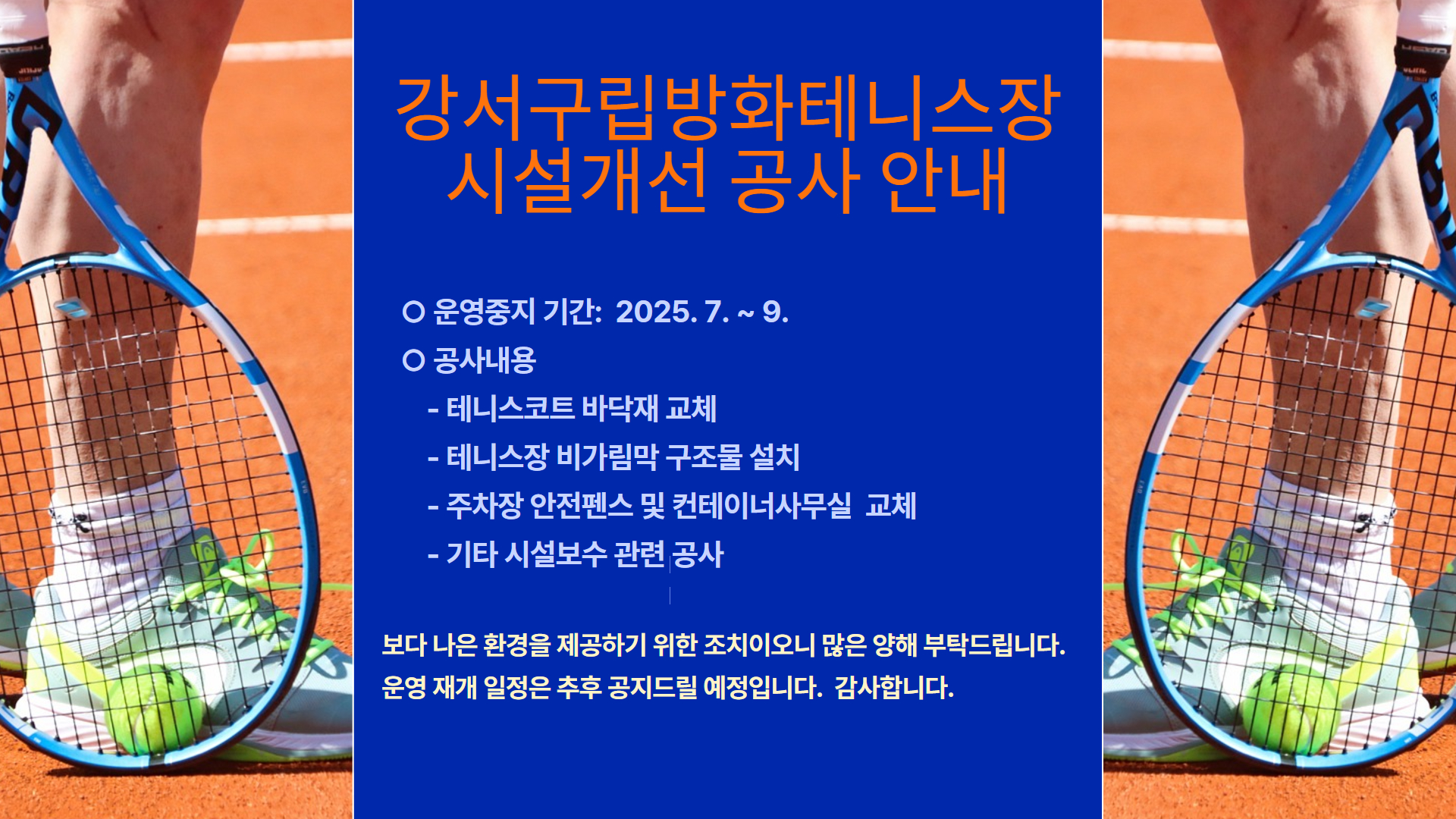 강서구립방화테니스장
시설개선 공사 안내

○ 운영중지 기간: 2025. 7. ~ 9.
○ 공사내용
- 테니스코트 바닥재 교체
- 테니스장 비가림막 구조물 설치
- 주차장 안전펜스 및 컨테이너사무실 교체
- 기타 시설보수 관련 공사

보다 나은 환경을 제공하기 위한 조치이오니 많은 양해 부탁드립니다.
운영 재개 일정은 추후 공지드릴 예정입니다. 감사합니다.